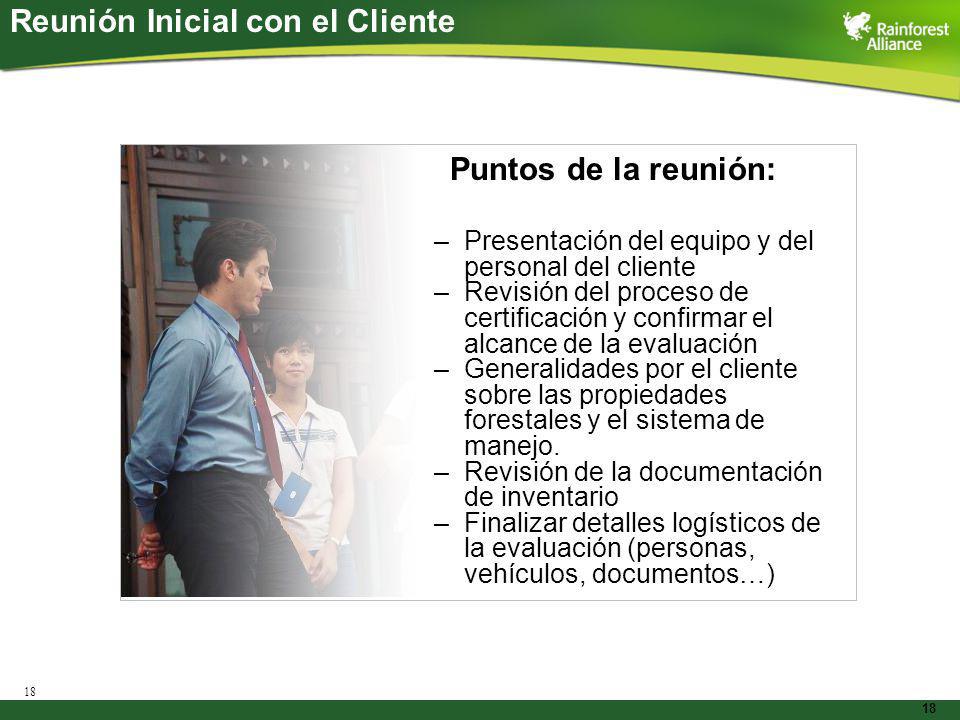 Reunión Inicial con el Cliente

Rainforest Alliance

Puntos de la reunión:

– Presentación del equipo y del personal del cliente
– Revisión del proceso de certificación y confirmar el alcance de la evaluación
– Generalidades por el cliente sobre las propiedades forestales y el sistema de manejo.
– Revisión de la documentación de inventario
– Finalizar detalles logísticos de la evaluación (personas, vehículos, documentos…)

18

18